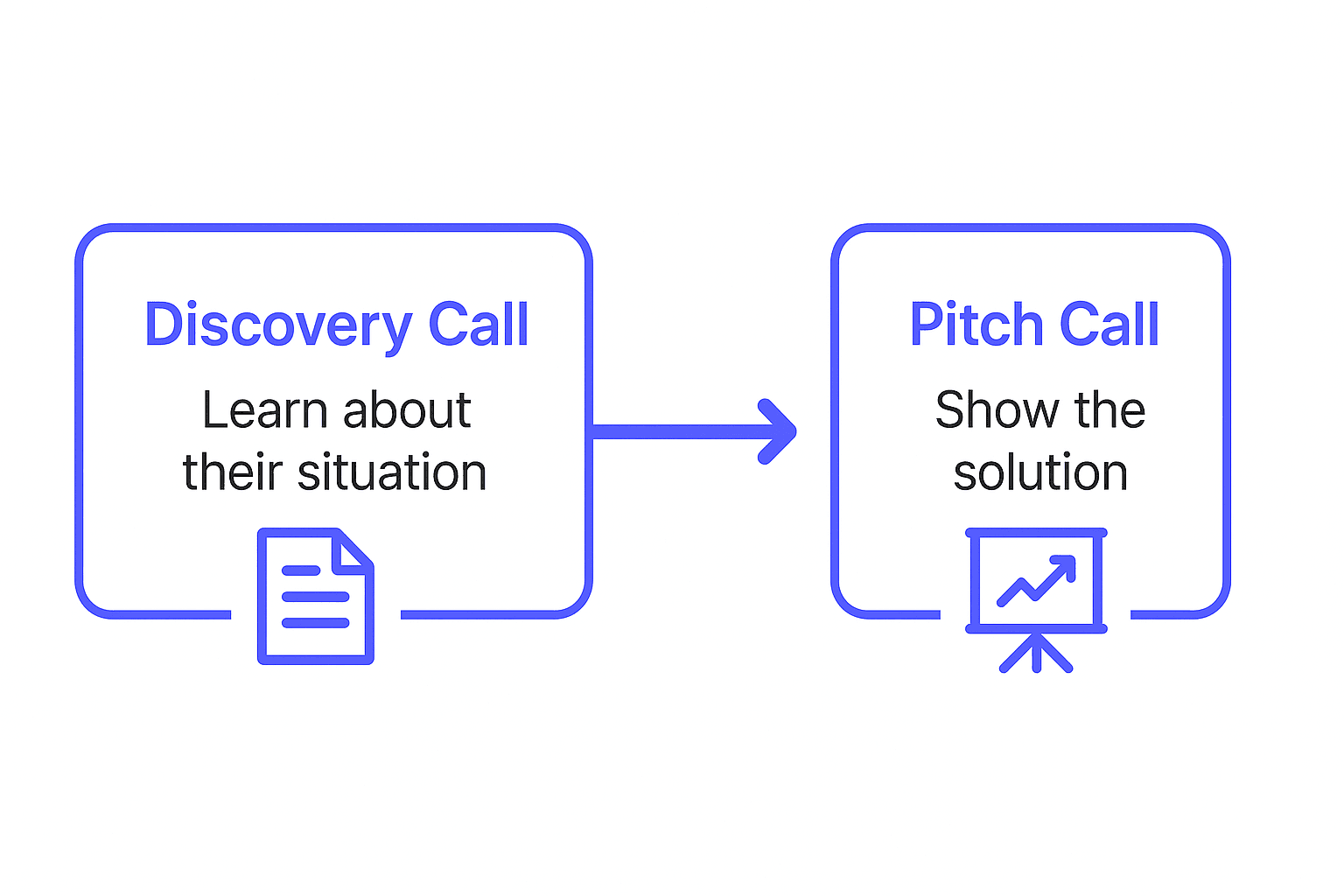 Discovery Call
Learn about their situation

Pitch Call
Show the solution